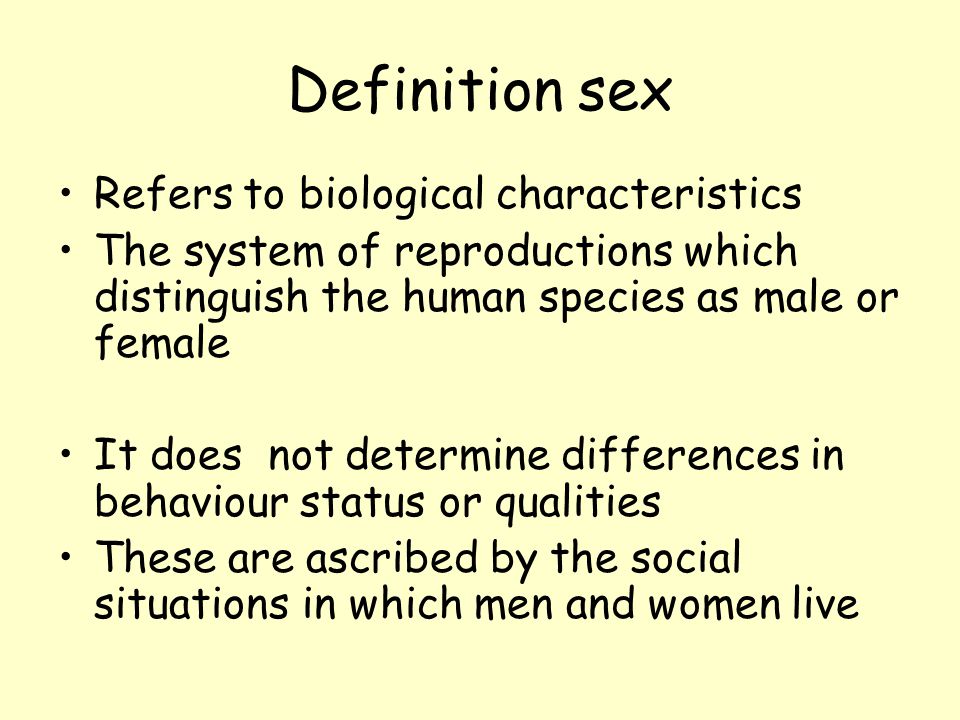 Definition sex

• Refers to biological characteristics
• The system of reproductions which distinguish the human species as male or female

• It does not determine differences in behaviour status or qualities
• These are ascribed by the social situations in which men and women live